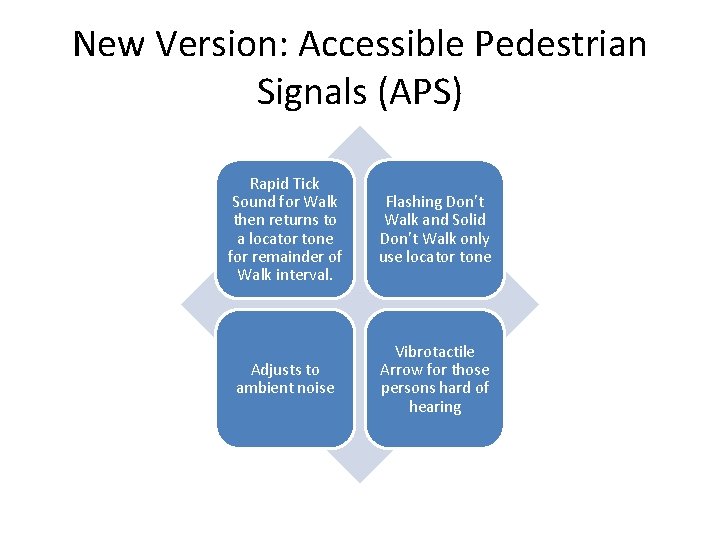 New Version: Accessible Pedestrian Signals (APS)

Rapid Tick Sound for Walk then returns to a locator tone for remainder of Walk interval.

Flashing Don't Walk and Solid Don't Walk only use locator tone

Adjusts to ambient noise

Vibrotactile Arrow for those persons hard of hearing